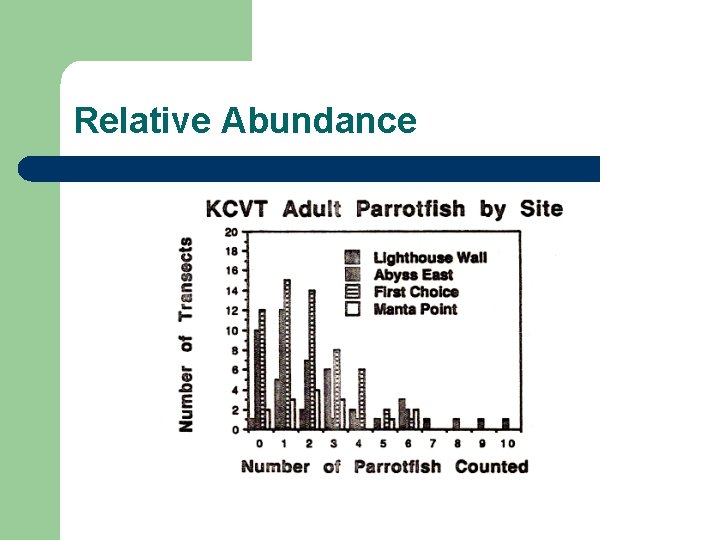 Relative Abundance

KCVT Adult Parrotfish by Site

Number of Transects

20
18
16
14
12
10
8
6
4
2
0

Lighthouse Wall
Abyss East
First Choice
Manta Point

0 1 2 3 4 5 6 7 8 9 10

Number of Parrotfish Counted